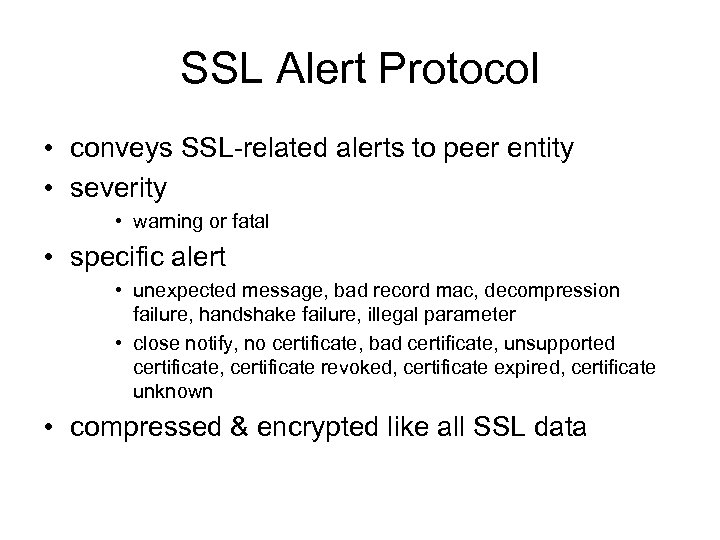 SSL Alert Protocol

• conveys SSL-related alerts to peer entity
• severity
  • warning or fatal
• specific alert
  • unexpected message, bad record mac, decompression failure, handshake failure, illegal parameter
  • close notify, no certificate, bad certificate, unsupported certificate, certificate revoked, certificate expired, certificate unknown
• compressed & encrypted like all SSL data